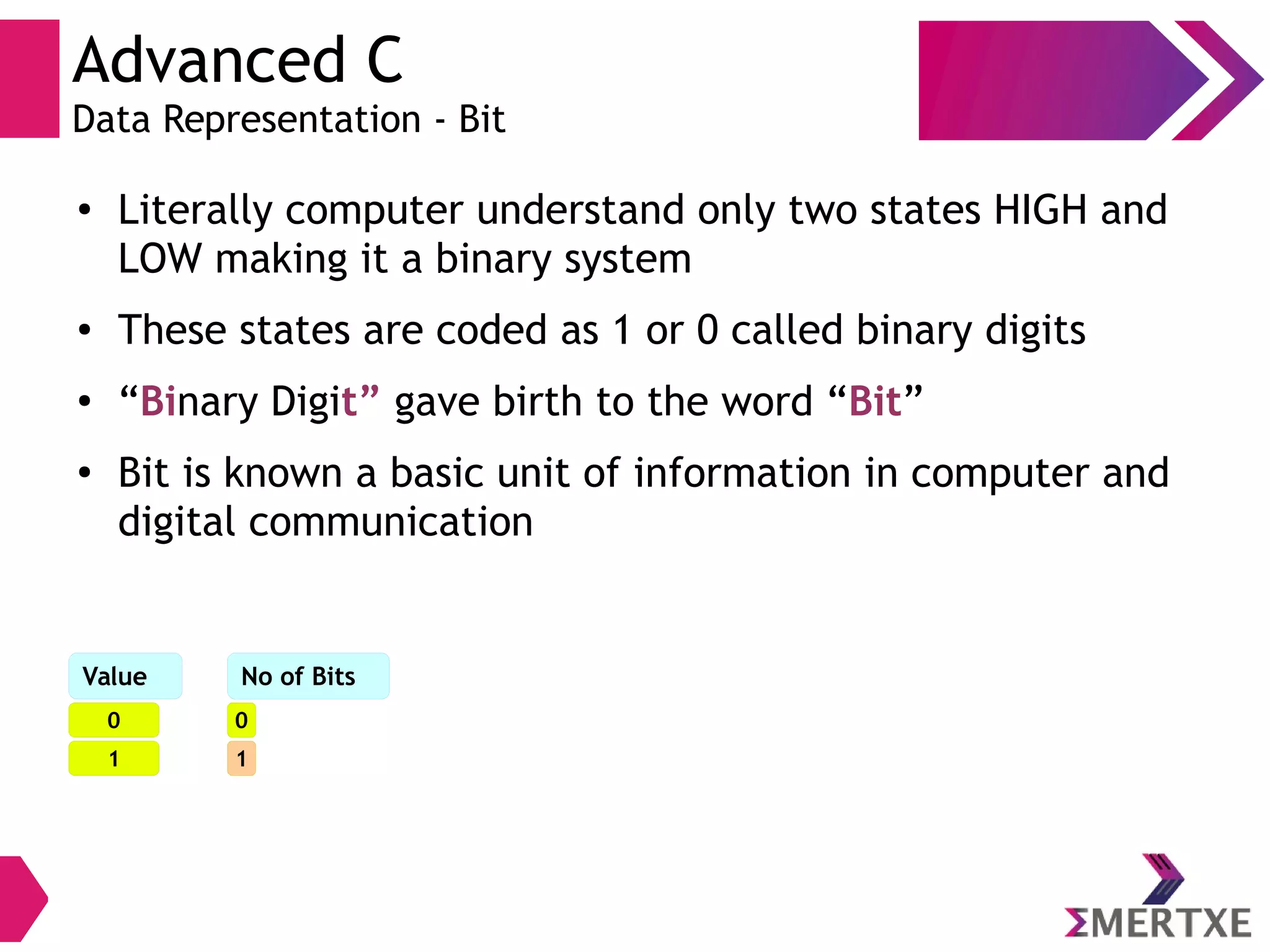 Advanced C
Data Representation - Bit

• Literally computer understand only two states HIGH and LOW making it a binary system

• These states are coded as 1 or 0 called binary digits

• “Binary Digit” gave birth to the word “Bit”

• Bit is known a basic unit of information in computer and digital communication

| Value | No of Bits |
|---|---|
| 0 | 0 |
| 1 | 1 |

ΣMERTXE